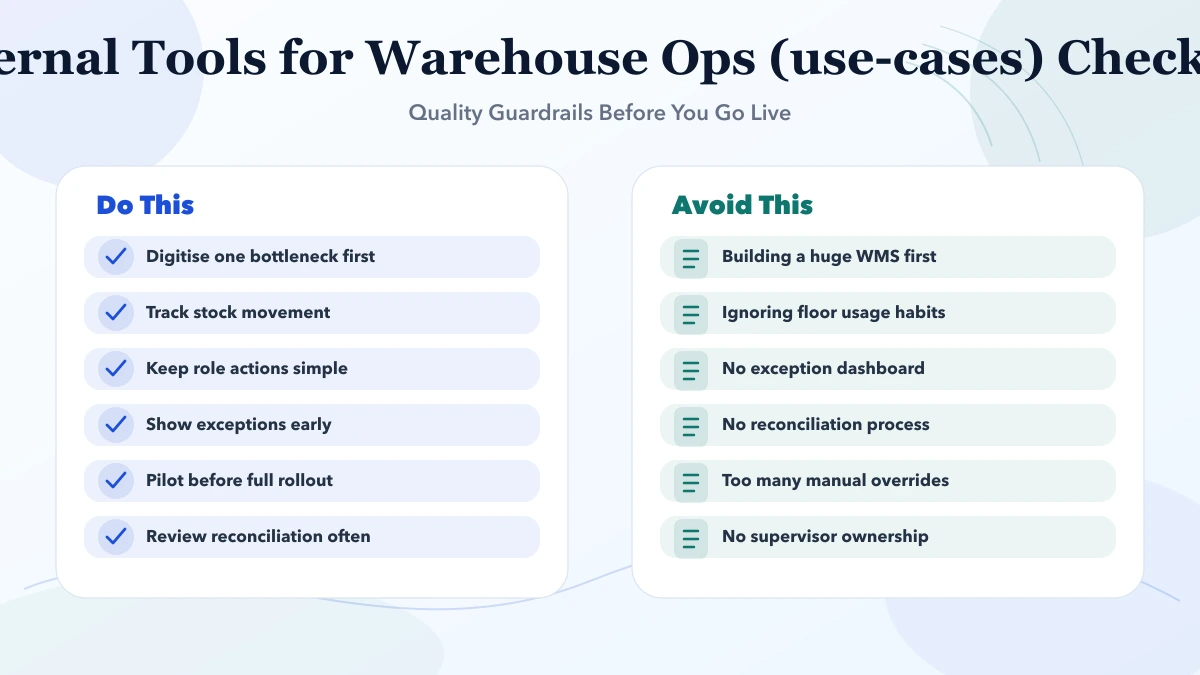 ernal Tools for Warehouse Ops (use-cases) Check

Quality Guardrails Before You Go Live

Do This

Digitise one bottleneck first

Track stock movement

Keep role actions simple

Show exceptions early

Pilot before full rollout

Review reconciliation often

Avoid This

Building a huge WMS first

Ignoring floor usage habits

No exception dashboard

No reconciliation process

Too many manual overrides

No supervisor ownership